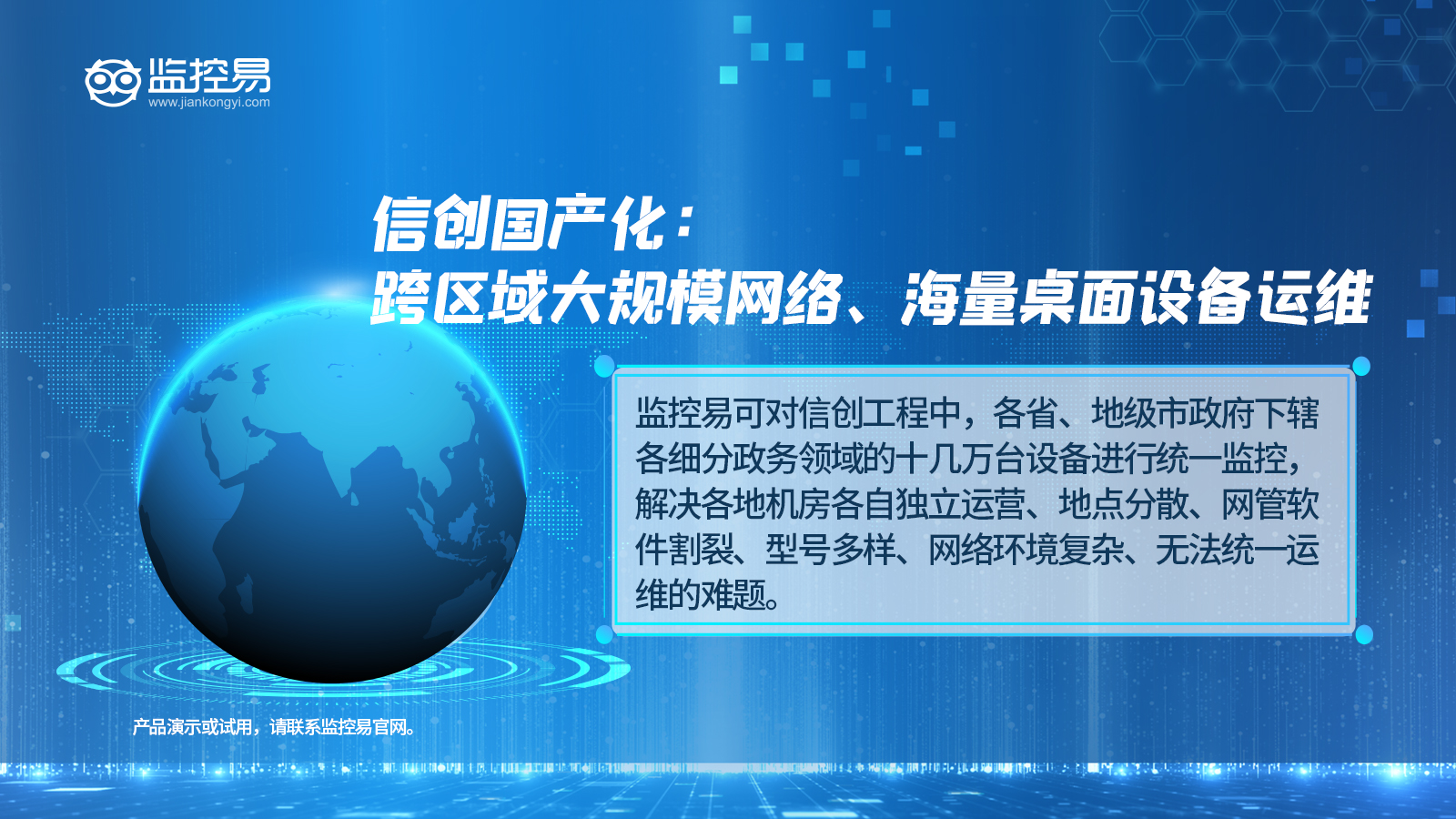 监控易
www.jiankongyi.com

信创国产化：
跨区域大规模网络、海量桌面设备运维

监控易可对信创工程中，各省、地级市政府下辖各细分政务领域的十几万台设备进行统一监控，解决各地机房各自独立运营、地点分散、网管软件割裂、型号多样、网络环境复杂、无法统一运维的难题。

产品演示或试用，请联系监控易官网。